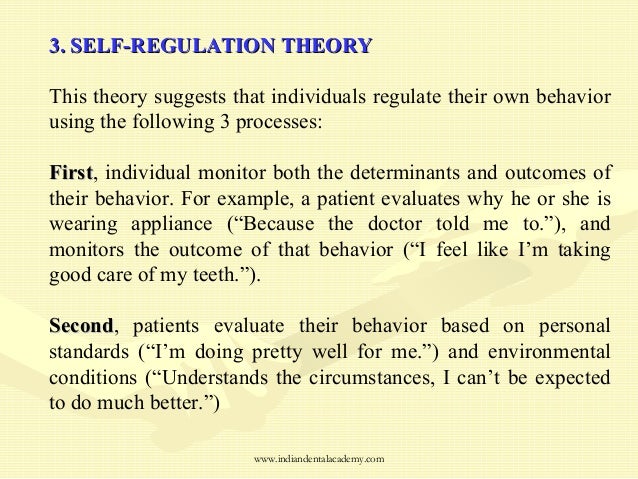 3. SELF-REGULATION THEORY

This theory suggests that individuals regulate their own behavior using the following 3 processes:

First, individual monitor both the determinants and outcomes of their behavior. For example, a patient evaluates why he or she is wearing appliance (“Because the doctor told me to.”), and monitors the outcome of that behavior (“I feel like I’m taking good care of my teeth.”).

Second, patients evaluate their behavior based on personal standards (“I’m doing pretty well for me.”) and environmental conditions (“Understands the circumstances, I can’t be expected to do much better.”)

www.indiandentalacademy.com